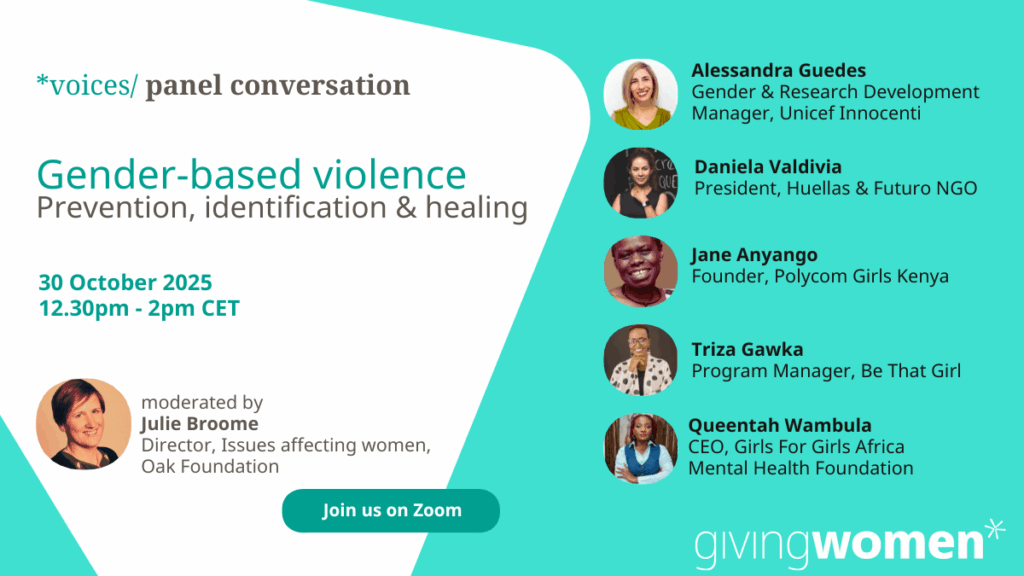 *voices/ panel conversation

Gender-based violence
Prevention, identification & healing

30 October 2025
12.30pm - 2pm CET

moderated by
Julie Broome
Director, Issues affecting women, Oak Foundation

Join us on Zoom

Alessandra Guedes
Gender & Research Development Manager, Unicef Innocenti

Daniela Valdivia
President, Huellas & Futuro NGO

Jane Anyango
Founder, Polycom Girls Kenya

Triza Gawka
Program Manager, Be That Girl

Queentah Wambula
CEO, Girls For Girls Africa Mental Health Foundation

givingwomen*